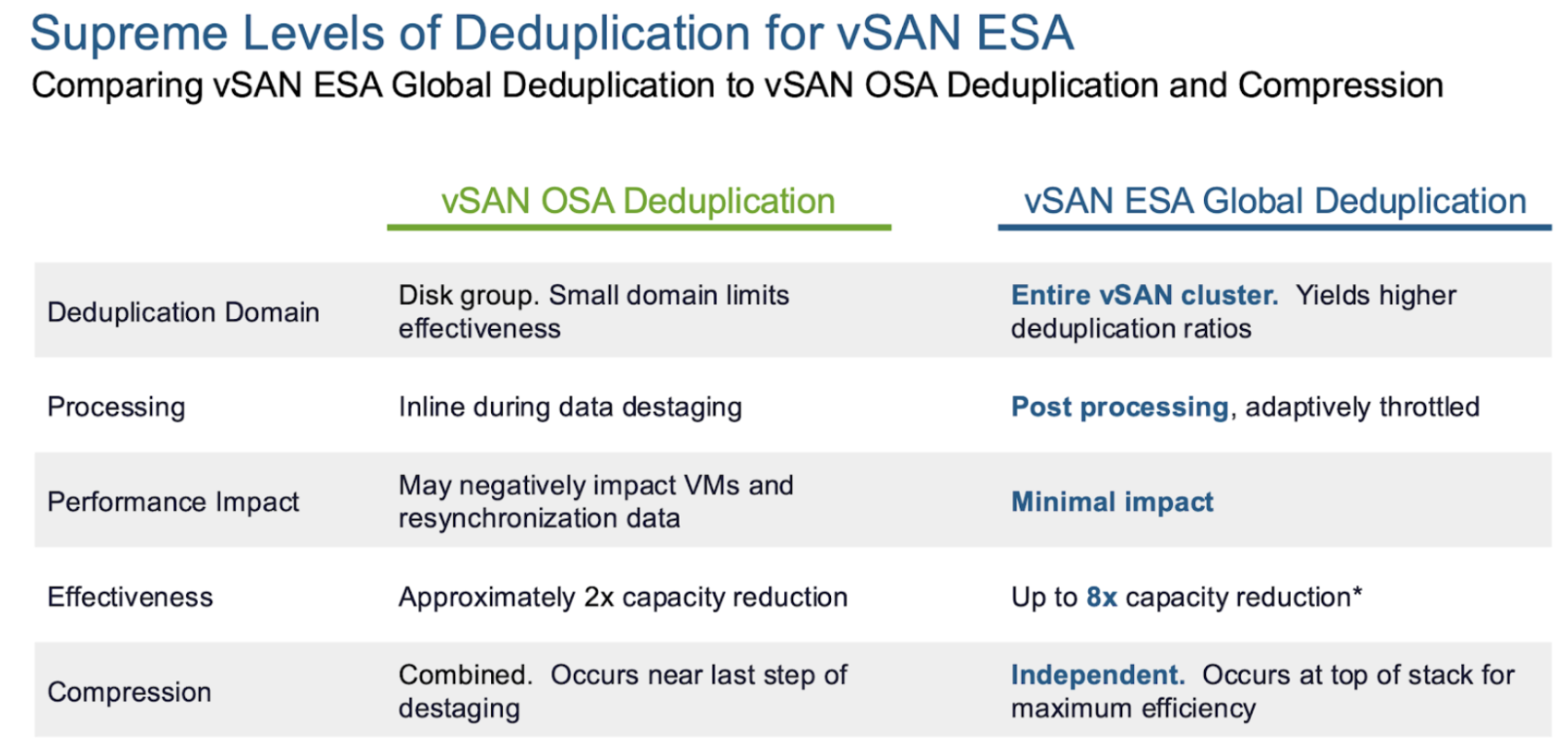 Supreme Levels of Deduplication for vSAN ESA

Comparing vSAN ESA Global Deduplication to vSAN OSA Deduplication and Compression

| | vSAN OSA Deduplication | vSAN ESA Global Deduplication |
|---|---|---|
| Deduplication Domain | Disk group. Small domain limits effectiveness | Entire vSAN cluster. Yields higher deduplication ratios |
| Processing | Inline during data destaging | Post processing, adaptively throttled |
| Performance Impact | May negatively impact VMs and resynchronization data | Minimal impact |
| Effectiveness | Approximately 2x capacity reduction | Up to 8x capacity reduction* |
| Compression | Combined. Occurs near last step of destaging | Independent. Occurs at top of stack for maximum efficiency |